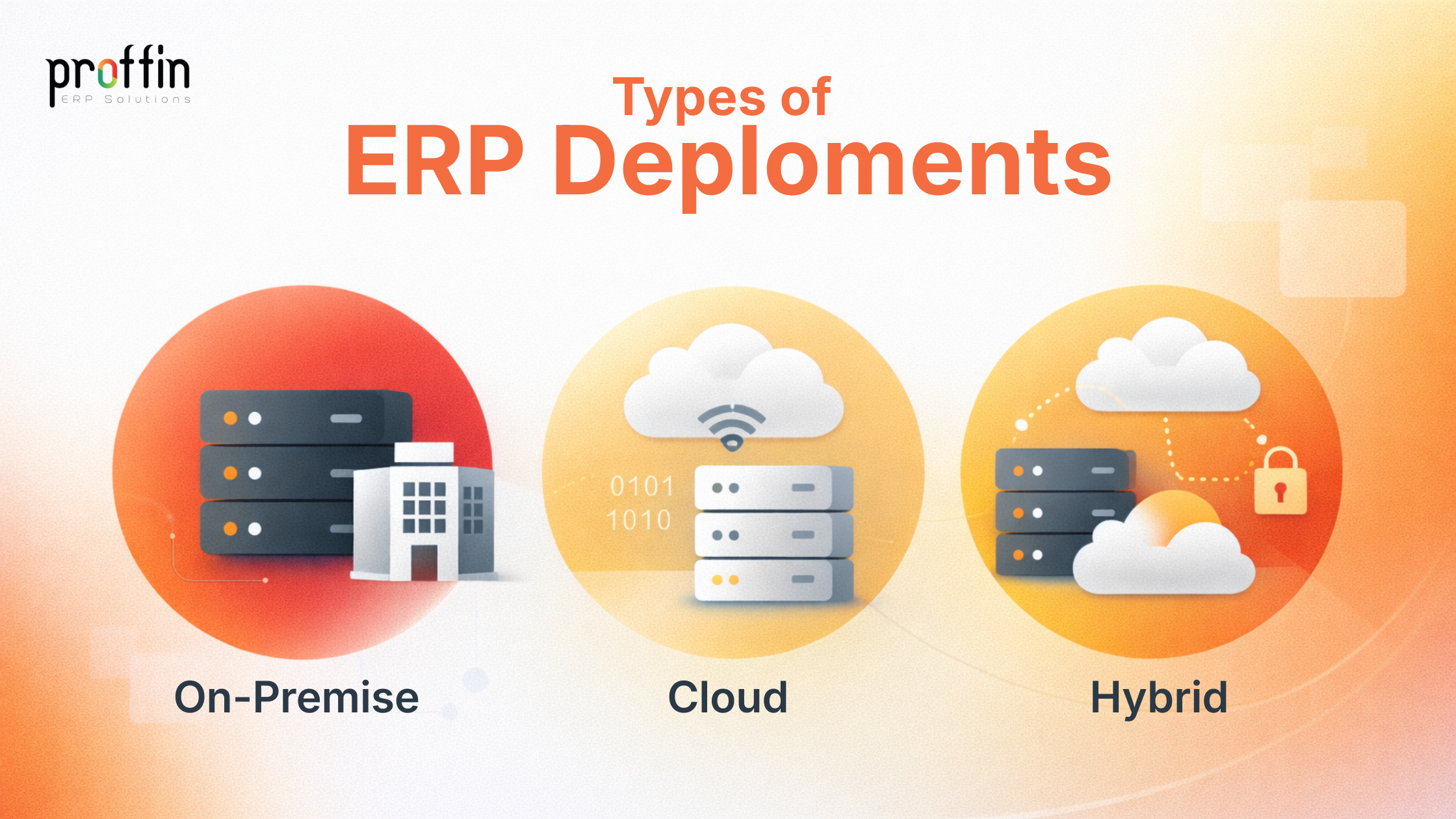 proffin
ERP Solutions

Types of
ERP Deploments

0101
1010

On-Premise

Cloud

Hybrid